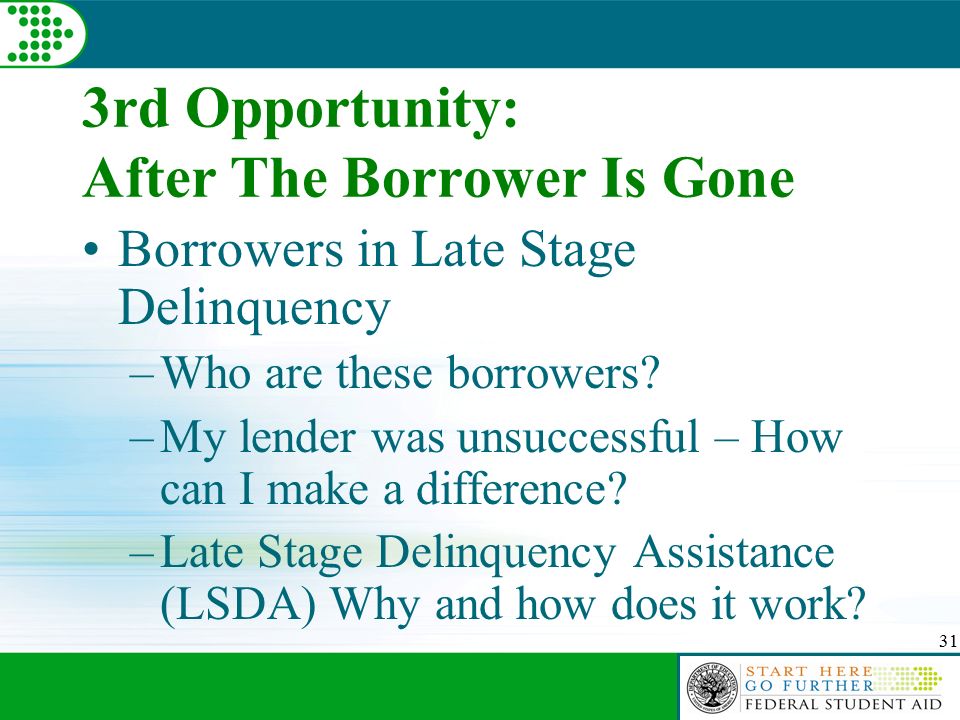 3rd Opportunity:
After The Borrower Is Gone

• Borrowers in Late Stage Delinquency
– Who are these borrowers?
– My lender was unsuccessful – How can I make a difference?
– Late Stage Delinquency Assistance (LSDA) Why and how does it work?

31

START HERE
GO FURTHER
FEDERAL STUDENT AID